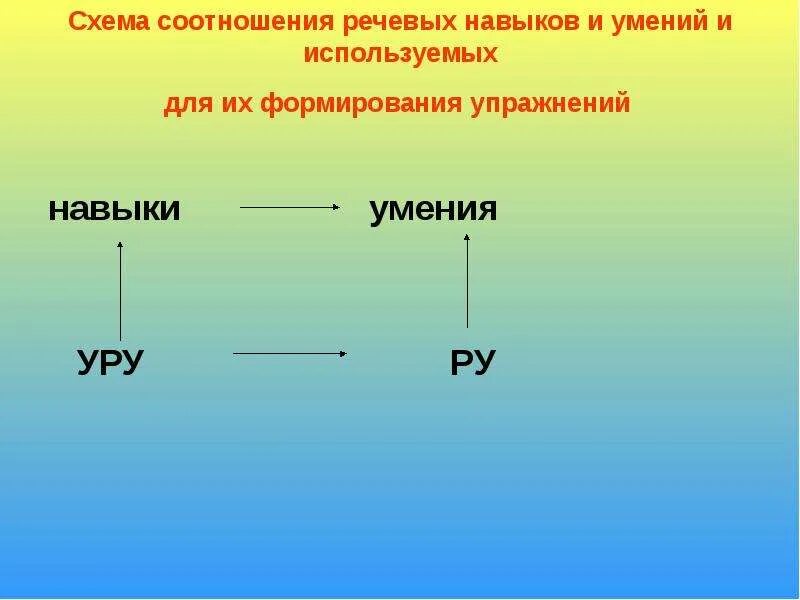 Схема соотношения речевых навыков и умений и используемых

для их формирования упражнений

навыки умения

УРУ РУ